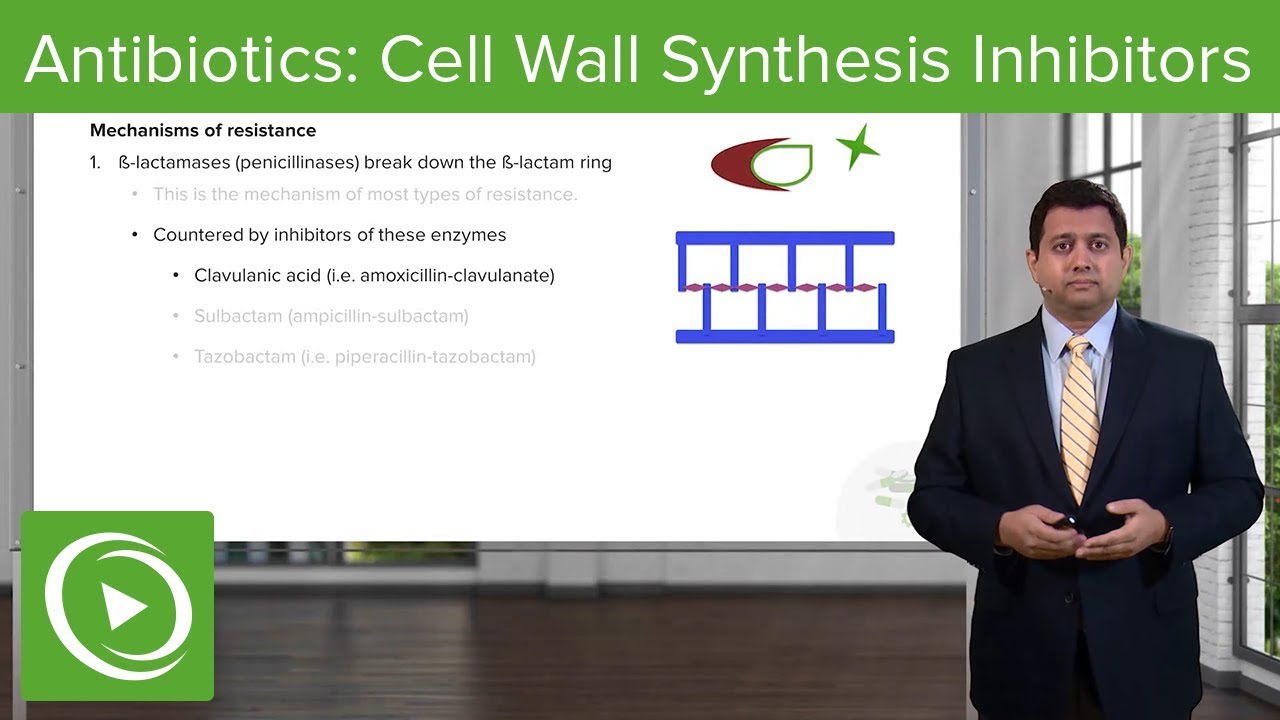 Antibiotics: Cell Wall Synthesis Inhibitors

Mechanisms of resistance

1. ß-lactamases (penicillinases) break down the ß-lactam ring

• This is the mechanism of most types of resistance.

• Countered by inhibitors of these enzymes

• Clavulanic acid (i.e. amoxicillin-clavulanate)

• Sulbactam (ampicillin-sulbactam)

• Tazobactam (i.e. piperacillin-tazobactam)